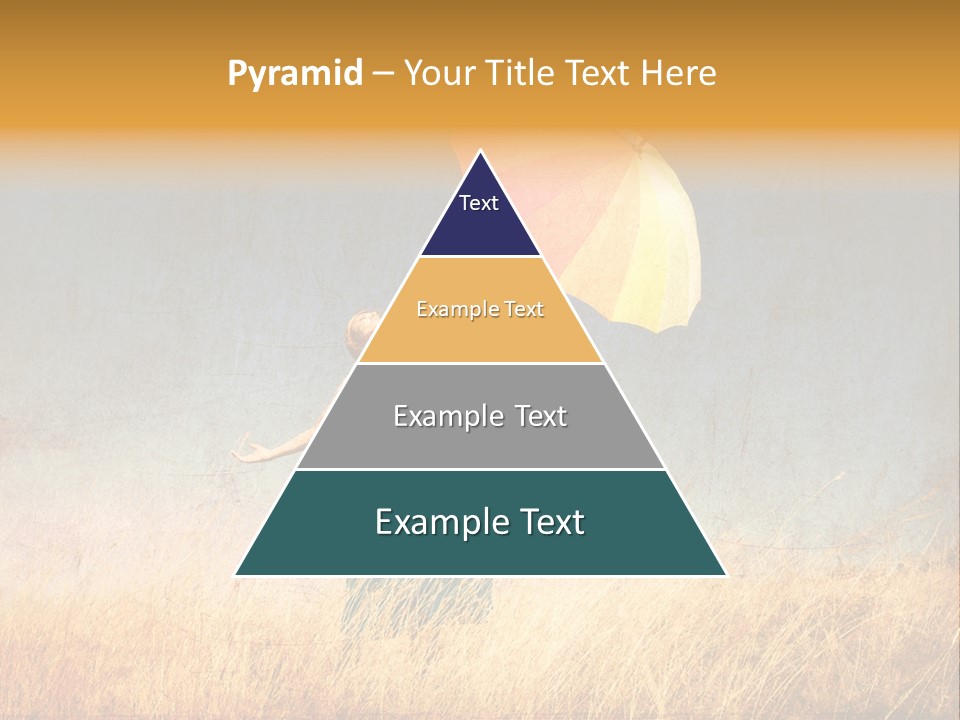 Pyramid – Your Title Text Here

Text

Example Text

Example Text

Example Text